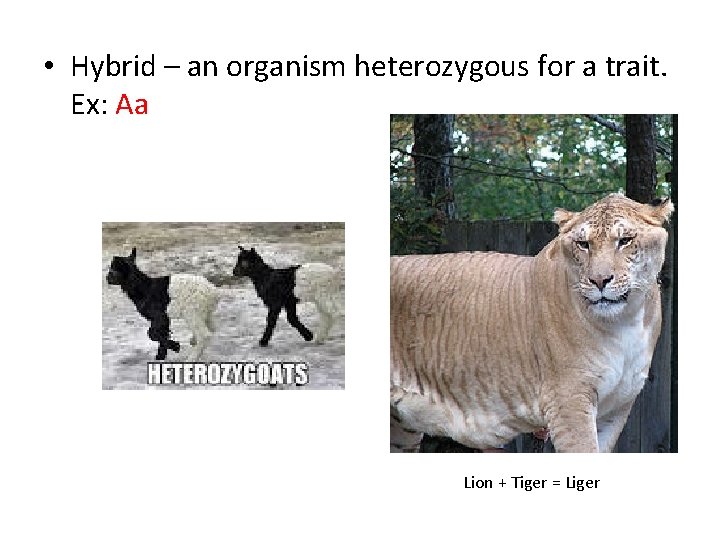 • Hybrid – an organism heterozygous for a trait. Ex: Aa

HETEROZYGOATS

Lion + Tiger = Liger